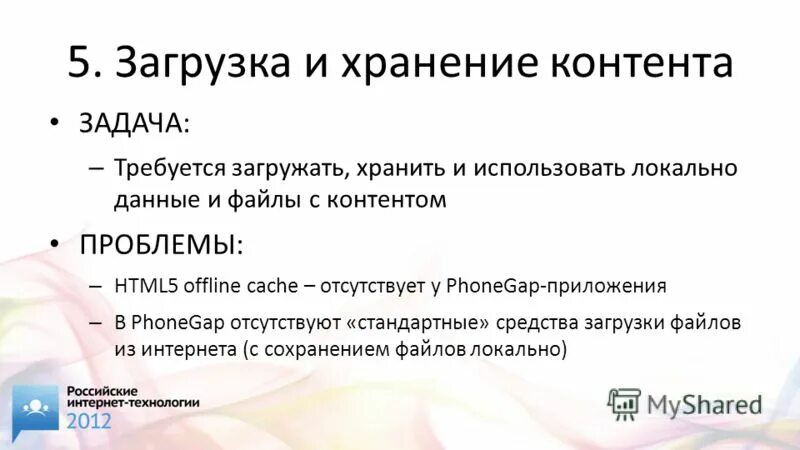 5. Загрузка и хранение контента

• ЗАДАЧА:

– Требуется загружать, хранить и использовать локально данные и файлы с контентом

• ПРОБЛЕМЫ:

– HTML5 offline cache – отсутствует у PhoneGap-приложения

– В PhoneGap отсутствуют «стандартные» средства загрузки файлов из интернета (с сохранением файлов локально)

Российские интернет-технологии 2012

MyShared